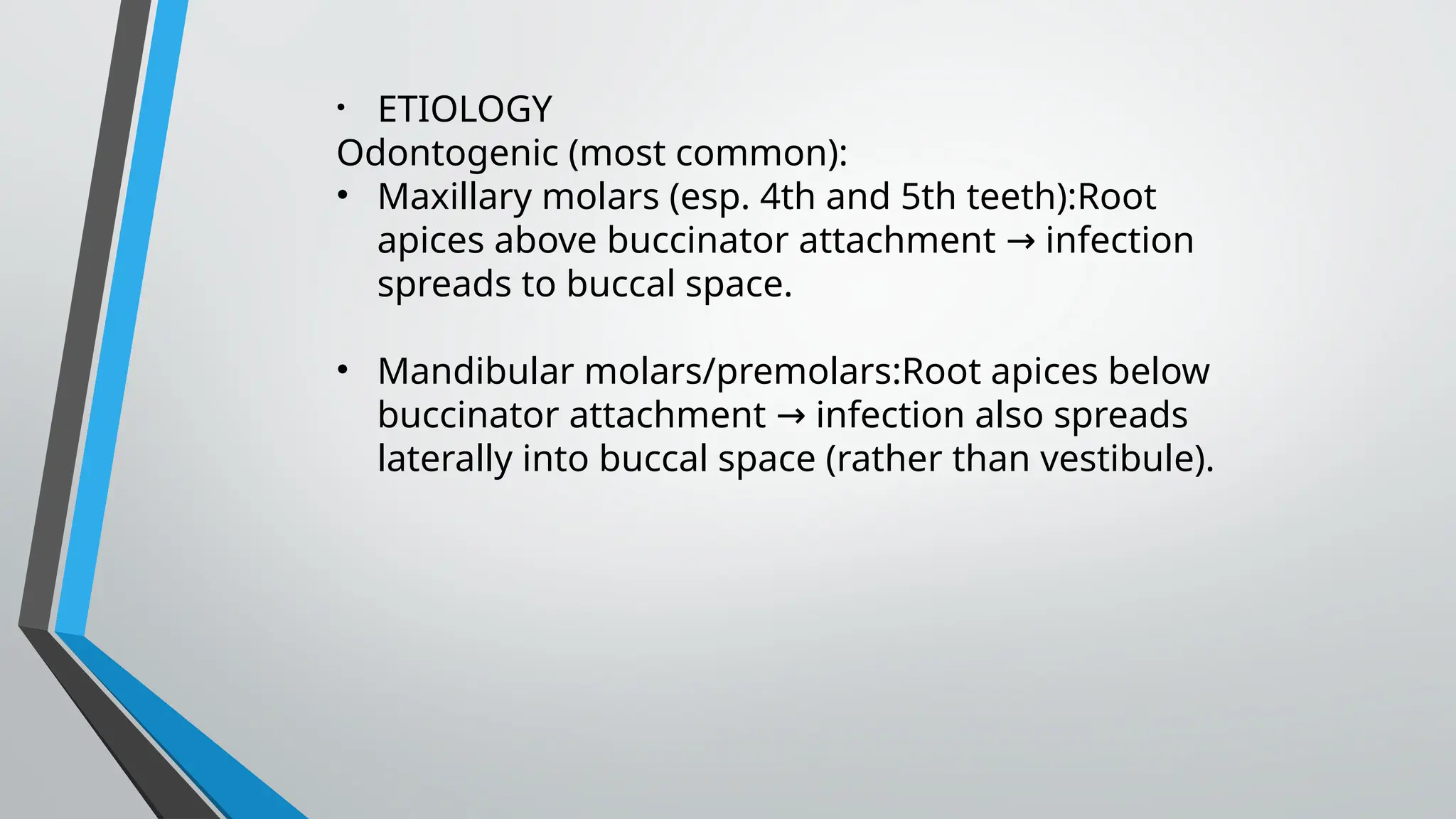 • ETIOLOGY
Odontogenic (most common):
• Maxillary molars (esp. 4th and 5th teeth):Root apices above buccinator attachment → infection spreads to buccal space.

• Mandibular molars/premolars:Root apices below buccinator attachment → infection also spreads laterally into buccal space (rather than vestibule).